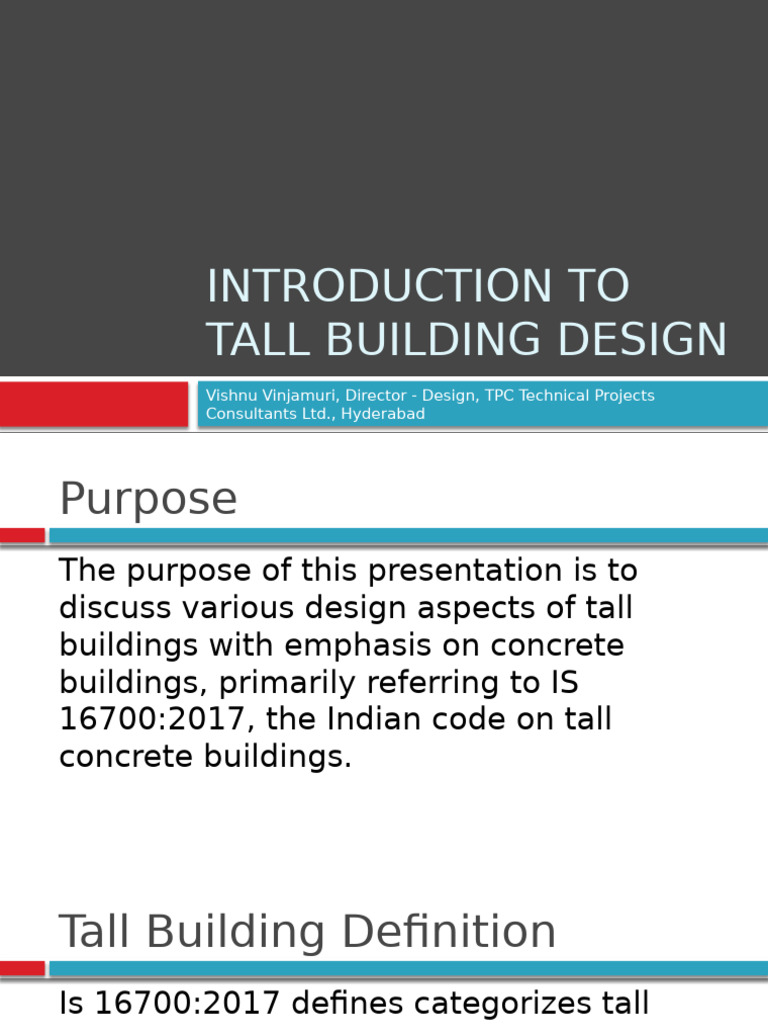 INTRODUCTION TO TALL BUILDING DESIGN

Vishnu Vinjamuri, Director - Design, TPC Technical Projects Consultants Ltd., Hyderabad

Purpose

The purpose of this presentation is to discuss various design aspects of tall buildings with emphasis on concrete buildings, primarily referring to IS 16700:2017, the Indian code on tall concrete buildings.

Tall Building Definition

Is 16700:2017 defines categorizes tall